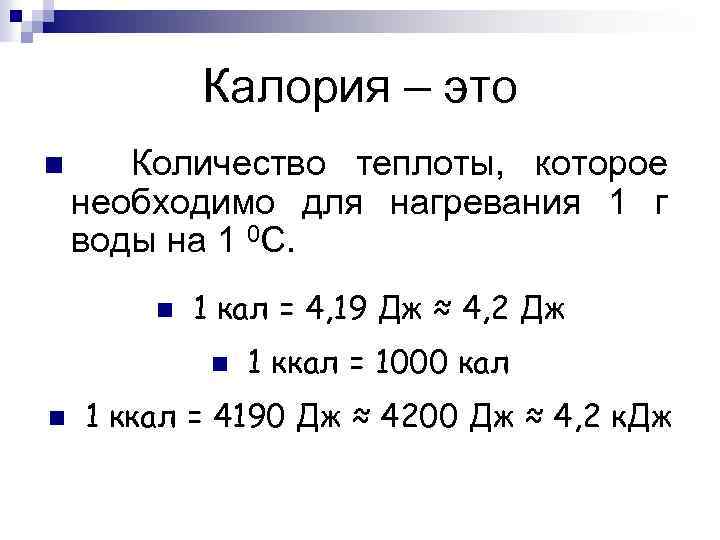 Калория – это

Количество теплоты, которое необходимо для нагревания 1 г воды на 1 $^0$С.

1 кал = 4,19 Дж ≈ 4,2 Дж

1 ккал = 1000 кал

1 ккал = 4190 Дж ≈ 4200 Дж ≈ 4,2 кДж